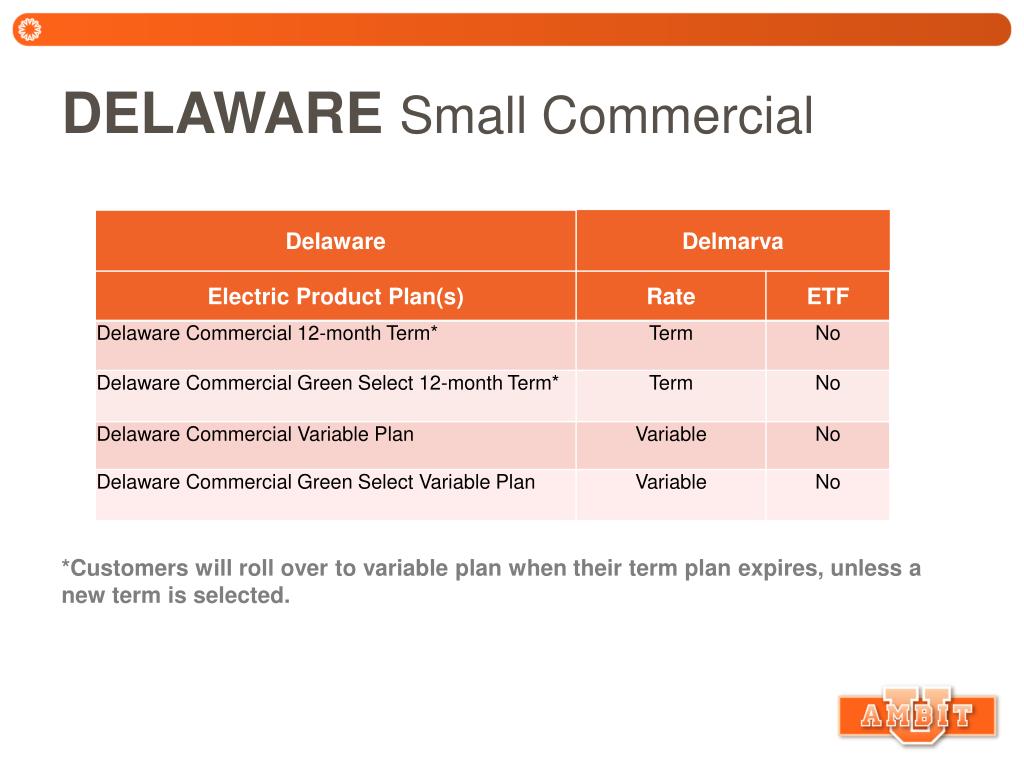 DELAWARE Small Commercial

| Delaware | Delmarva | |
|---|---|---|
| Electric Product Plan(s) | Rate | ETF |
| Delaware Commercial 12-month Term* | Term | No |
| Delaware Commercial Green Select 12-month Term* | Term | No |
| Delaware Commercial Variable Plan | Variable | No |
| Delaware Commercial Green Select Variable Plan | Variable | No |

*Customers will roll over to variable plan when their term plan expires, unless a new term is selected.

AMBIT U